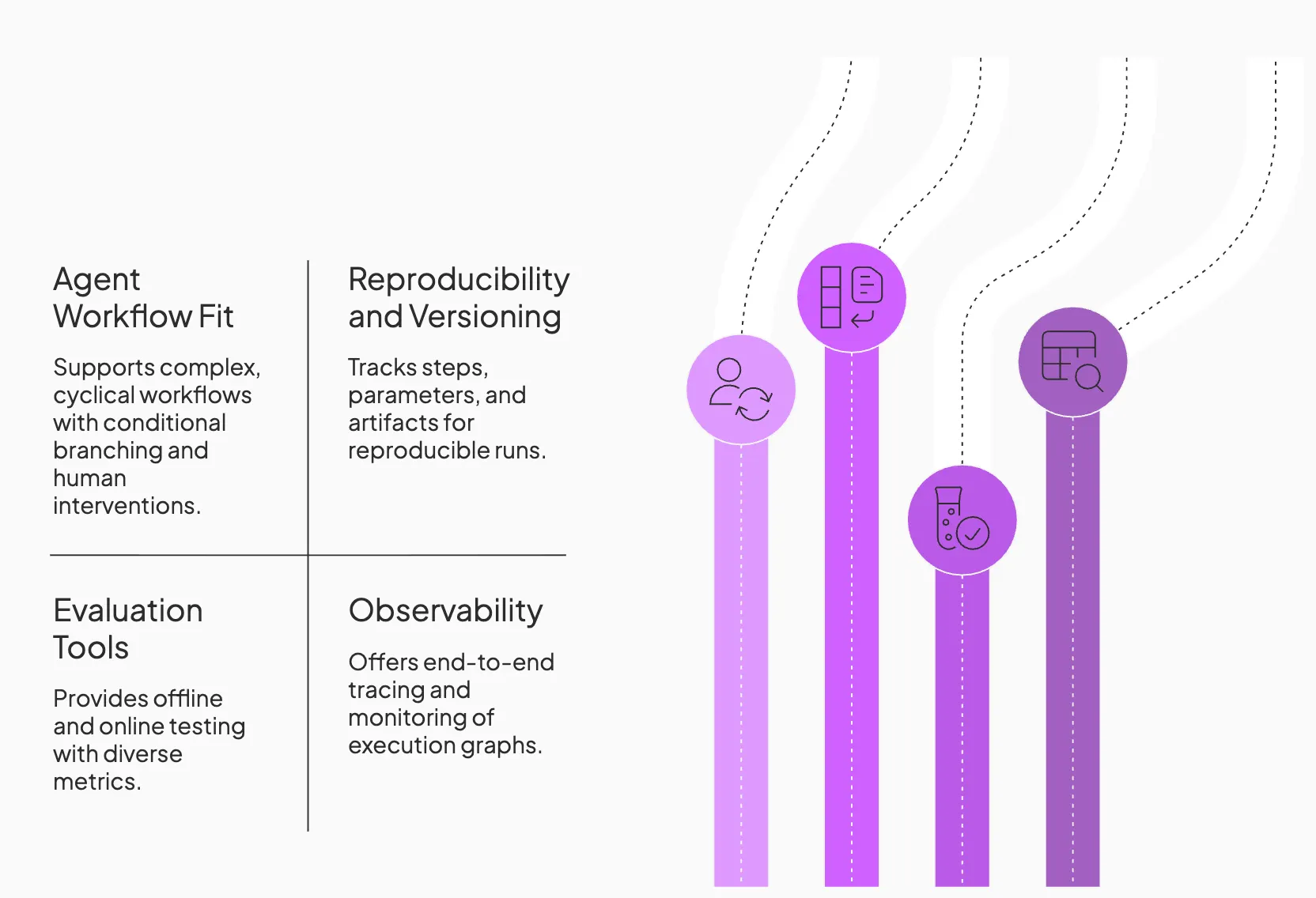 Agent Workflow Fit

Supports complex, cyclical workflows with conditional branching and human interventions.

Reproducibility and Versioning

Tracks steps, parameters, and artifacts for reproducible runs.

Evaluation Tools

Provides offline and online testing with diverse metrics.

Observability

Offers end-to-end tracing and monitoring of execution graphs.